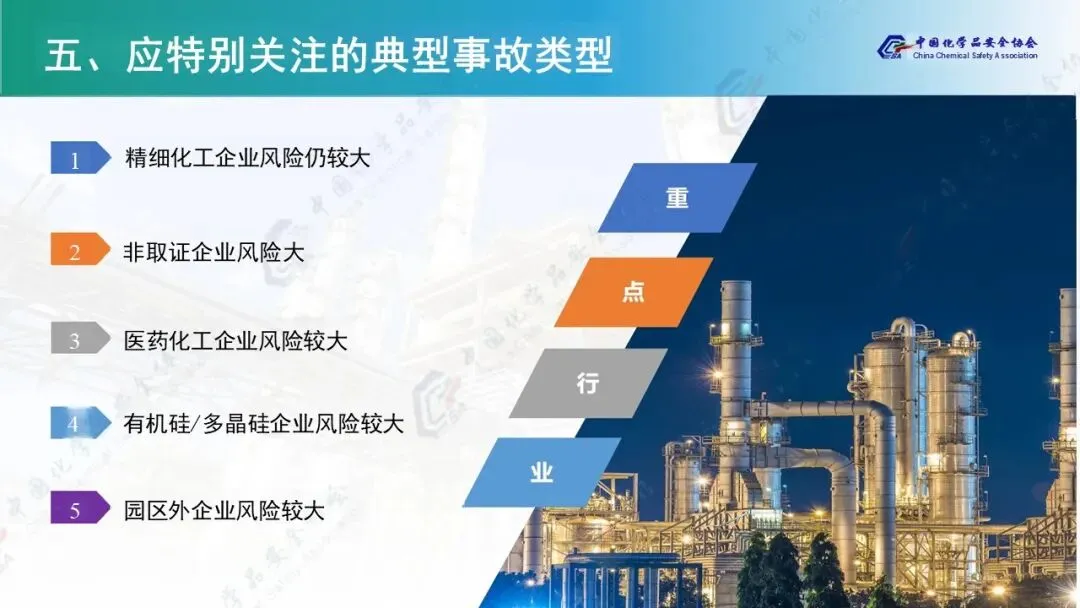 五、应特别关注的典型事故类型

中国化学品安全协会
China Chemical Safety Association

1 精细化工企业风险仍较大

2 非取证企业风险大

3 医药化工企业风险较大

4 有机硅/多晶硅企业风险较大

5 园区外企业风险较大

重
点
行
业